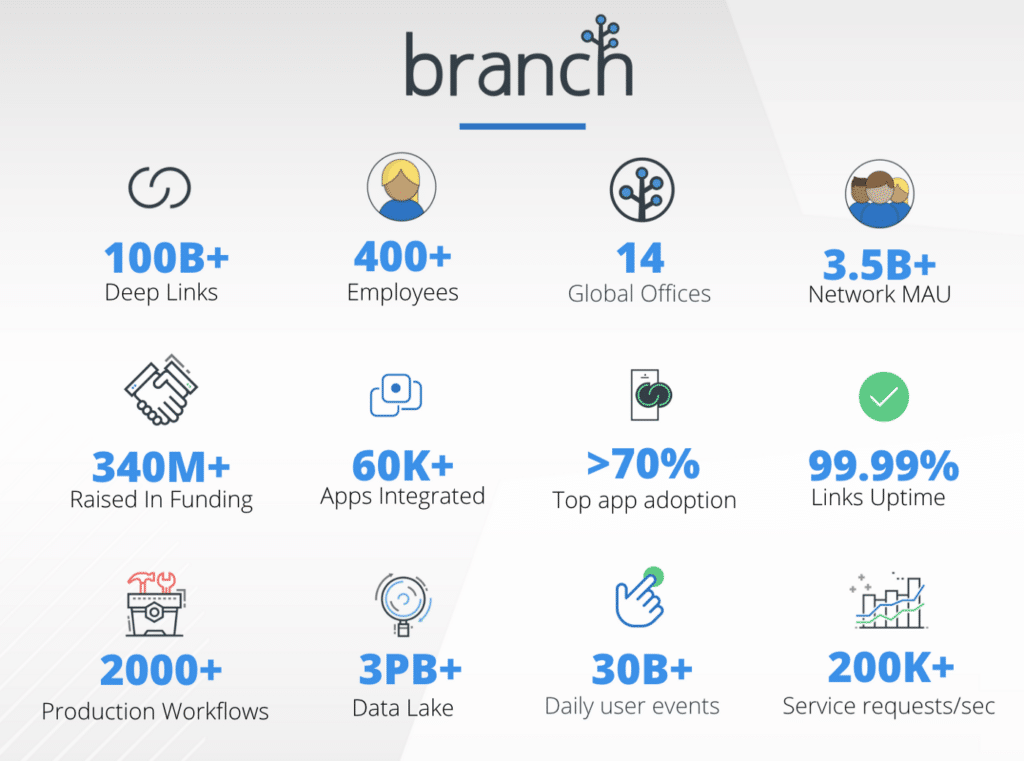 branch

100B+
Deep Links

400+
Employees

14
Global Offices

3.5B+
Network MAU

340M+
Raised In Funding

60K+
Apps Integrated

>70%
Top app adoption

99.99%
Links Uptime

2000+
Production Workflows

3PB+
Data Lake

30B+
Daily user events

200K+
Service requests/sec